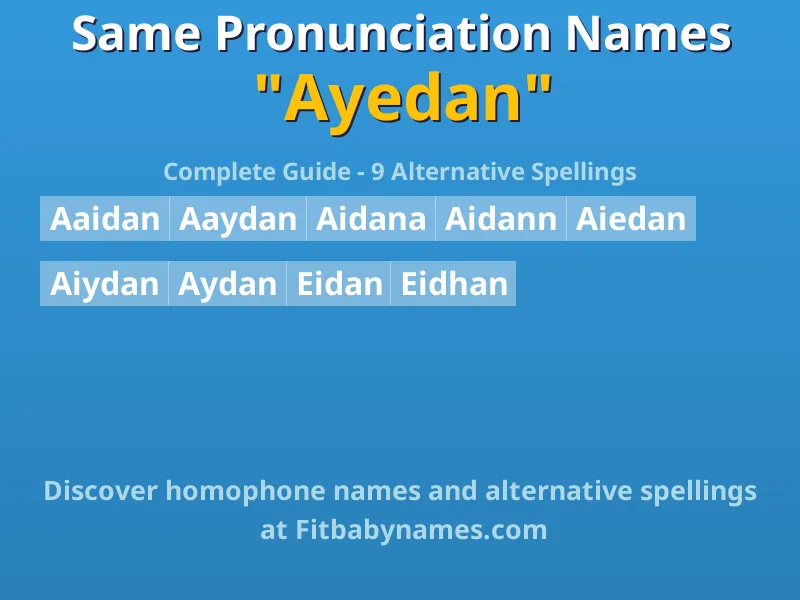 Same Pronunciation Names
"Ayedan"

Complete Guide - 9 Alternative Spellings

Aaidan Aaydan Aidana Aidann Aiedan

Aiydan Aydan Eidan Eidhan

Discover homophone names and alternative spellings at Fitbabynames.com